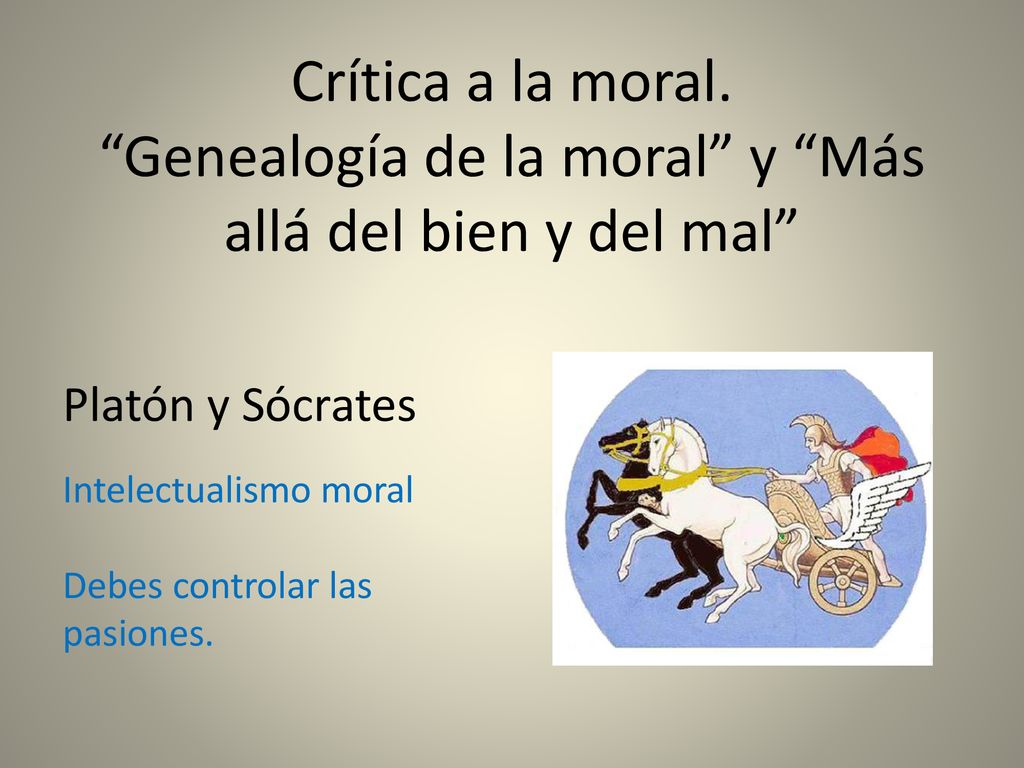 Crítica a la moral.
“Genealogía de la moral” y “Más allá del bien y del mal”

Platón y Sócrates

Intelectualismo moral

Debes controlar las pasiones.